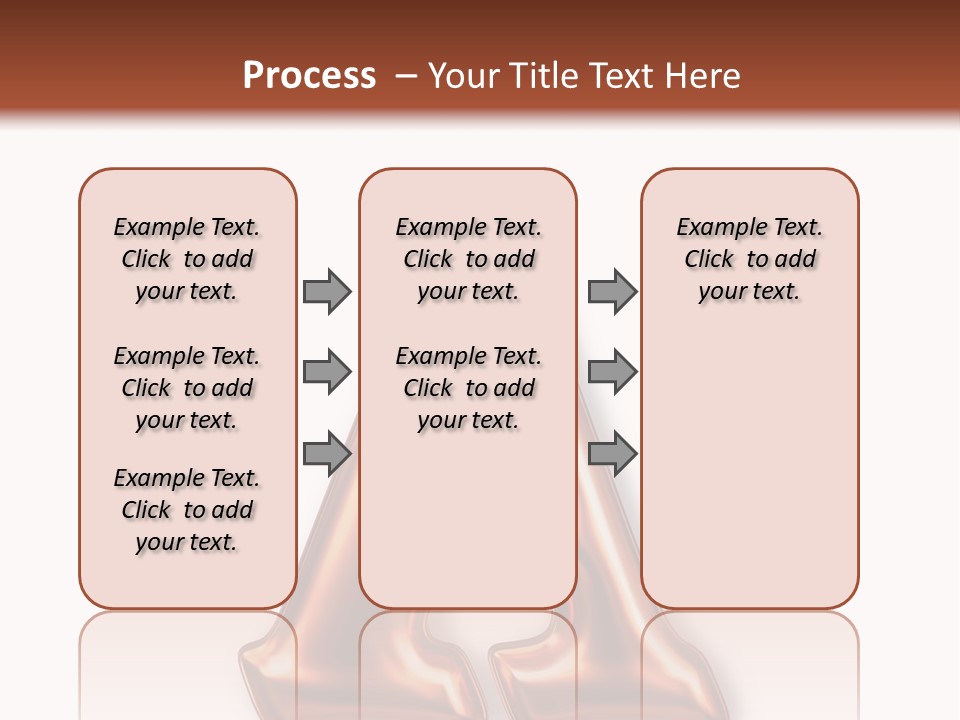 Process – Your Title Text Here

Example Text. Click to add your text.

Example Text. Click to add your text.

Example Text. Click to add your text.

Example Text. Click to add your text.

Example Text. Click to add your text.

Example Text. Click to add your text.